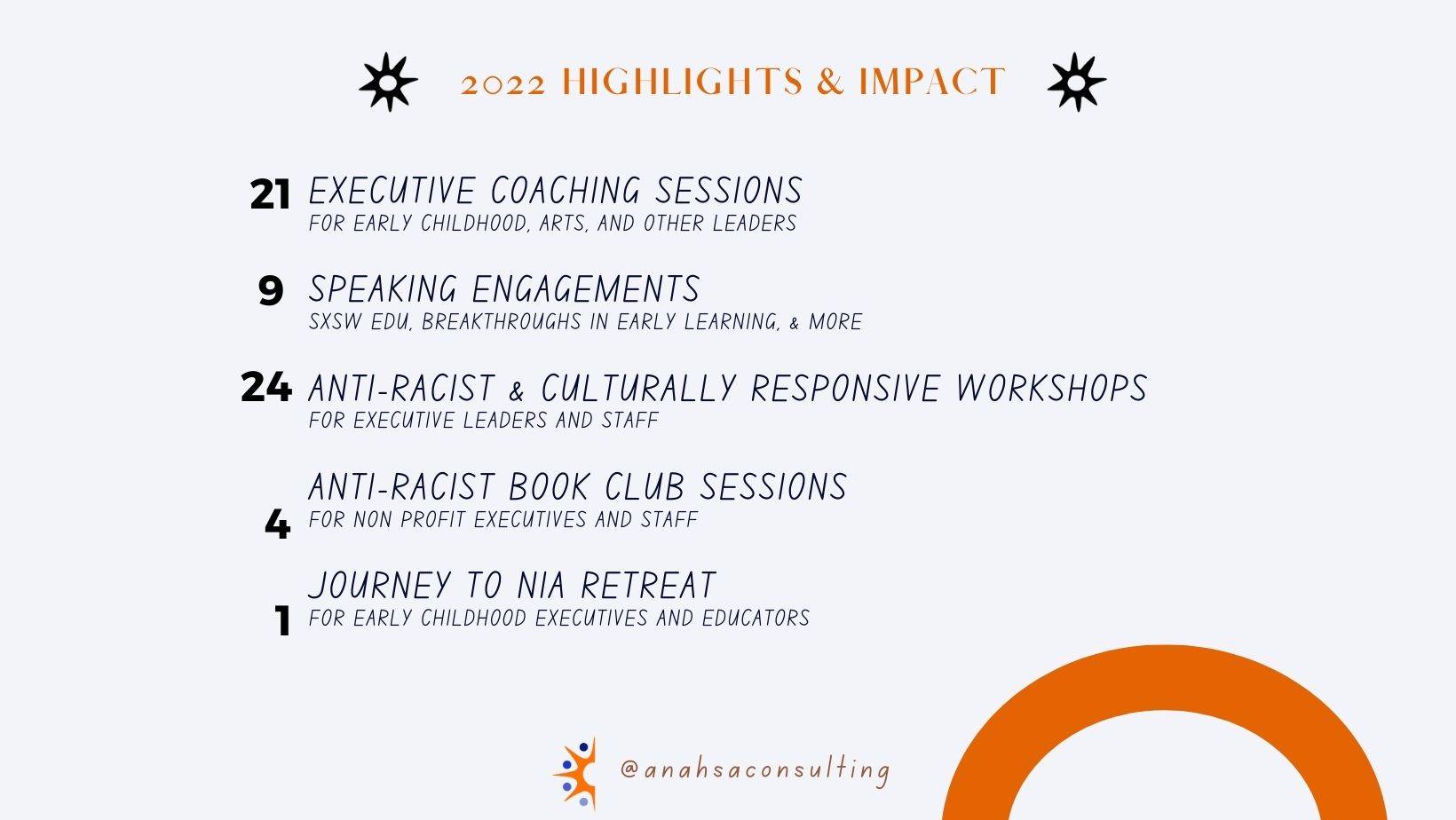 2022 HIGHLIGHTS & IMPACT

21 EXECUTIVE COACHING SESSIONS
FOR EARLY CHILDHOOD, ARTS, AND OTHER LEADERS

9 SPEAKING ENGAGEMENTS
SXSW EDU, BREAKTHROUGHS IN EARLY LEARNING, & MORE

24 ANTI-RACIST & CULTURALLY RESPONSIVE WORKSHOPS
FOR EXECUTIVE LEADERS AND STAFF

4 ANTI-RACIST BOOK CLUB SESSIONS
FOR NON PROFIT EXECUTIVES AND STAFF

1 JOURNEY TO NIA RETREAT
FOR EARLY CHILDHOOD EXECUTIVES AND EDUCATORS

@anahsaconsulting